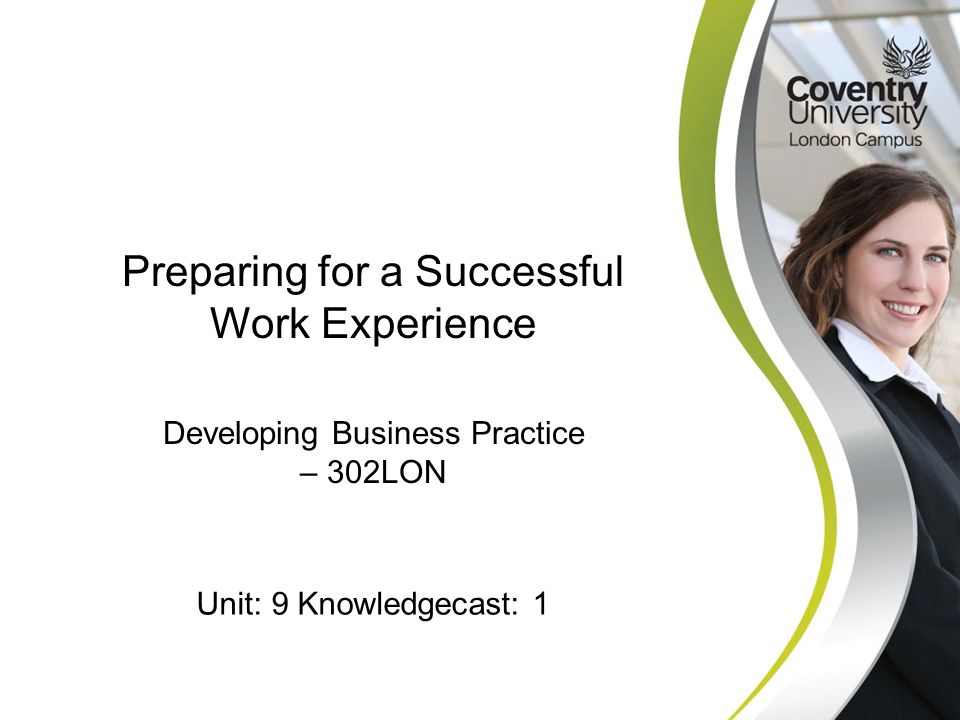 Coventry University
London Campus

Preparing for a Successful Work Experience

Developing Business Practice – 302LON

Unit: 9 Knowledgecast: 1